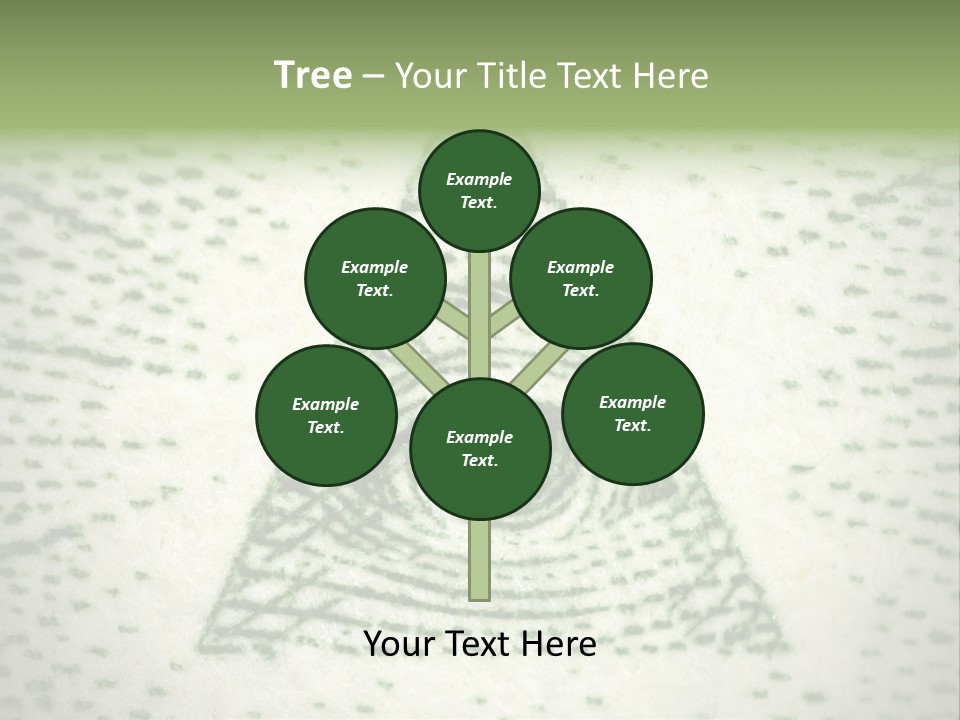 Tree – Your Title Text Here

Example Text.

Example Text.

Example Text.

Example Text.

Example Text.

Example Text.

Your Text Here